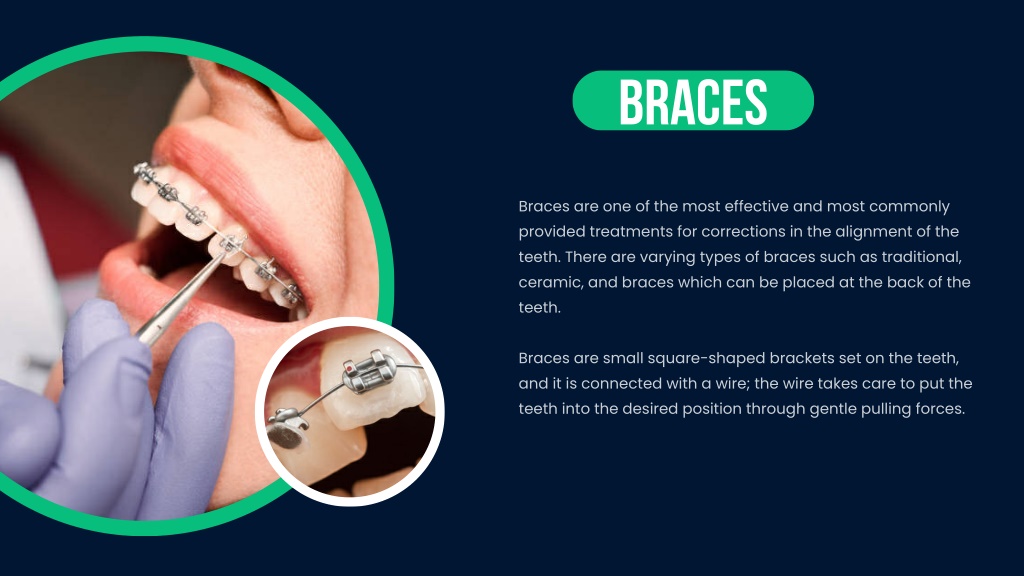 BRACES

Braces are one of the most effective and most commonly provided treatments for corrections in the alignment of the teeth. There are varying types of braces such as traditional, ceramic, and braces which can be placed at the back of the teeth.

Braces are small square-shaped brackets set on the teeth, and it is connected with a wire; the wire takes care to put the teeth into the desired position through gentle pulling forces.